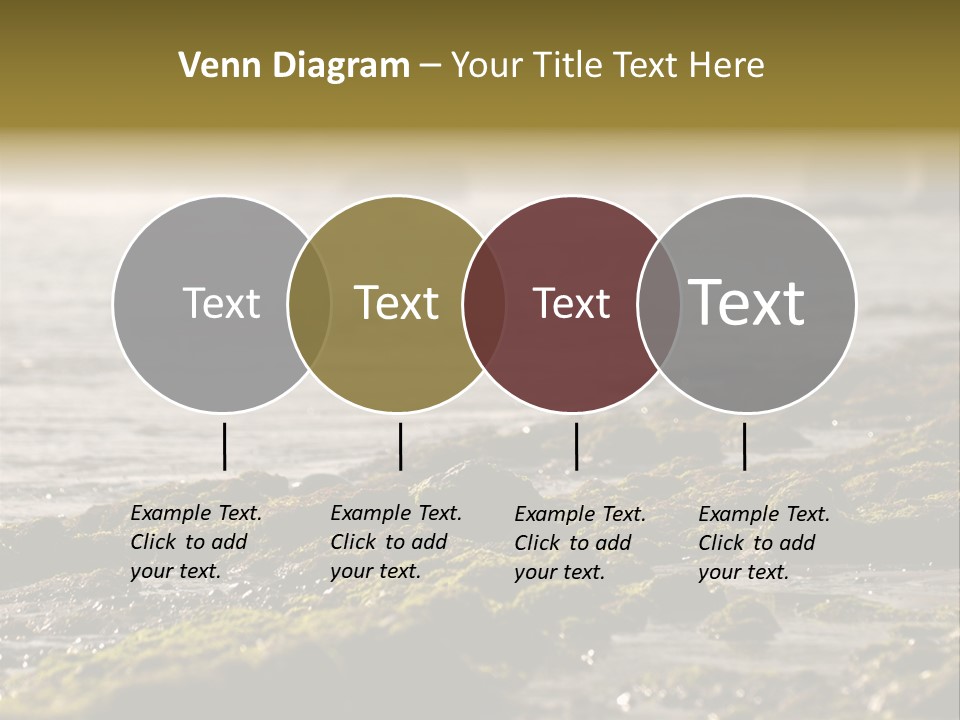 Venn Diagram – Your Title Text Here

Text

Text

Text

Text

Example Text. Click to add your text.

Example Text. Click to add your text.

Example Text. Click to add your text.

Example Text. Click to add your text.